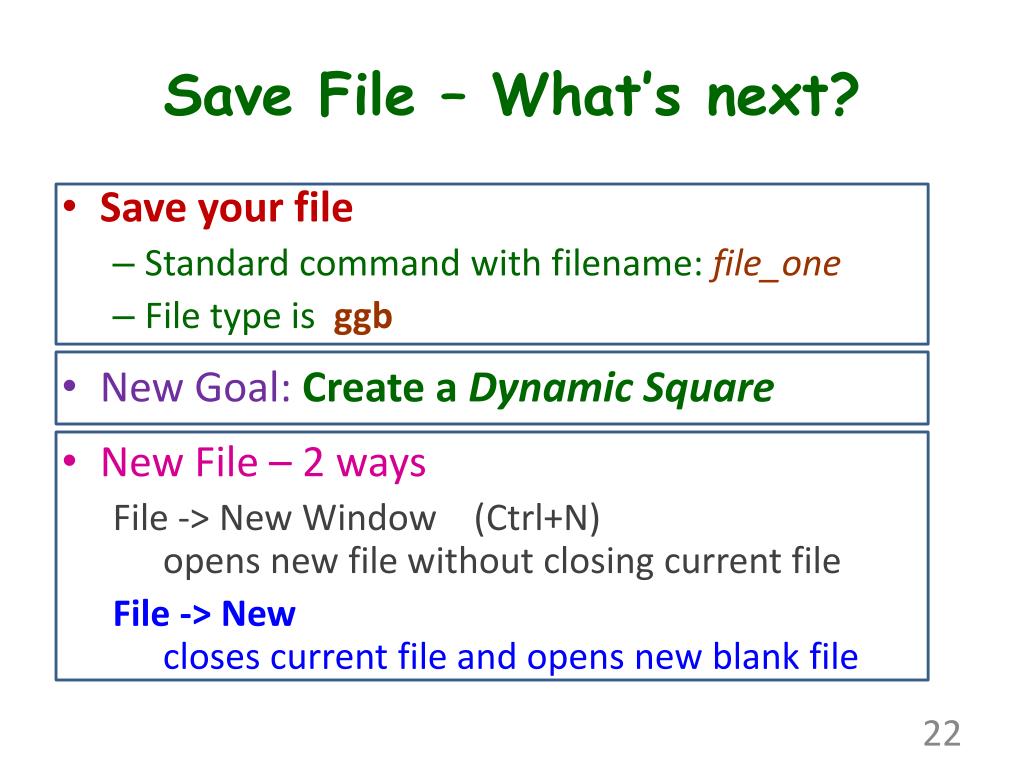 Save File – What's next?

• Save your file
– Standard command with filename: file_one
– File type is ggb

• New Goal: Create a Dynamic Square

• New File – 2 ways
File -> New Window (Ctrl+N)
opens new file without closing current file
File -> New
closes current file and opens new blank file

22